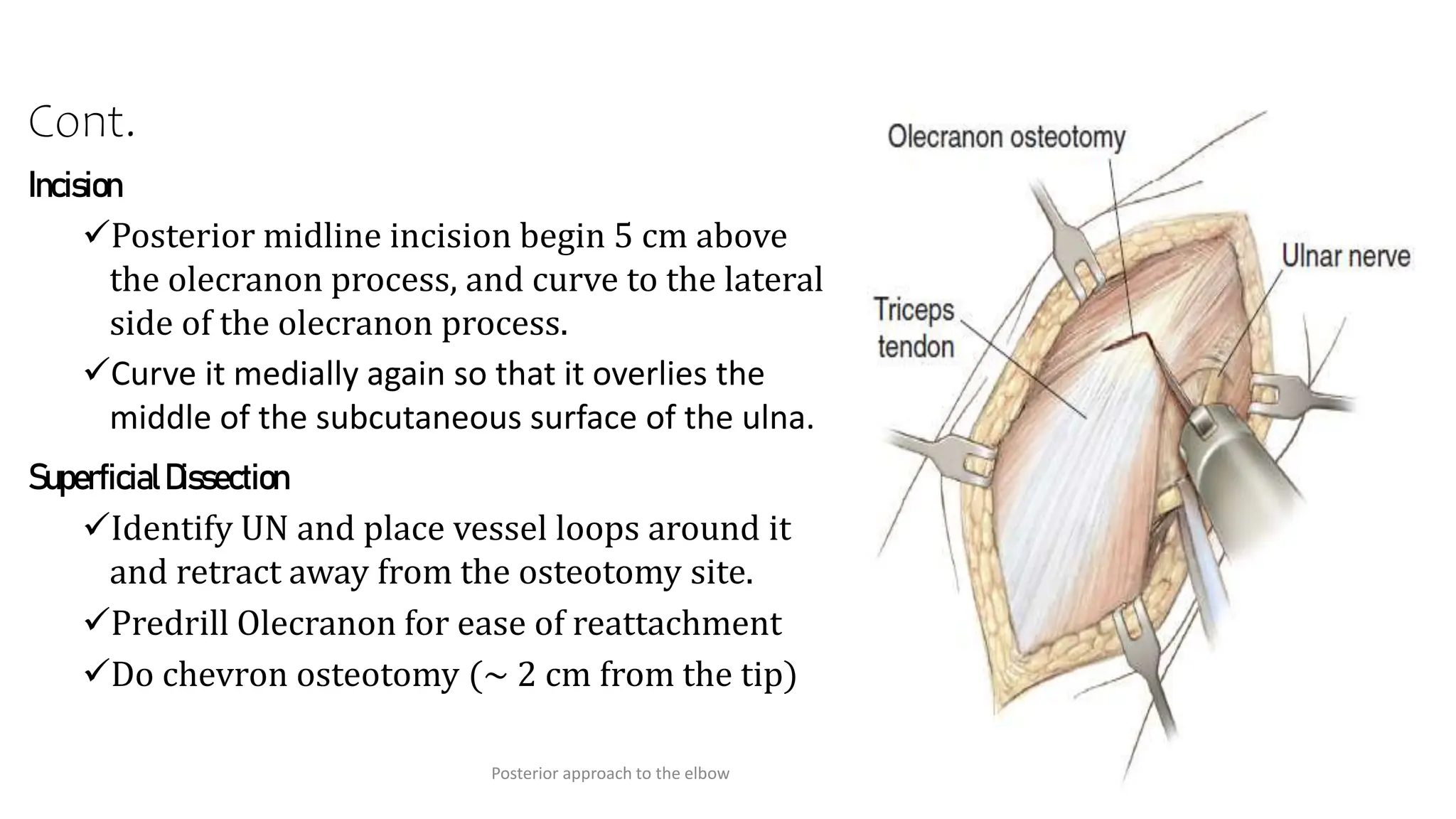 Cont.

Incision

✓Posterior midline incision begin 5 cm above the olecranon process, and curve to the lateral side of the olecranon process.

✓Curve it medially again so that it overlies the middle of the subcutaneous surface of the ulna.

Superficial Dissection

✓Identify UN and place vessel loops around it and retract away from the osteotomy site.

✓Predrill Olecranon for ease of reattachment

✓Do chevron osteotomy (~ 2 cm from the tip)

Olecranon osteotomy

Ulnar nerve

Triceps tendon

Posterior approach to the elbow